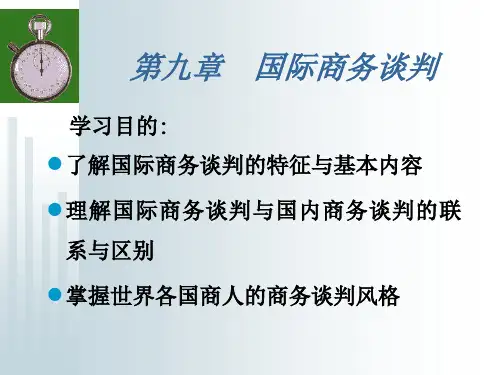 第九章　国际商务谈判

学习目的:

了解国际商务谈判的特征与基本内容

理解国际商务谈判与国内商务谈判的联系与区别

掌握世界各国商人的商务谈判风格